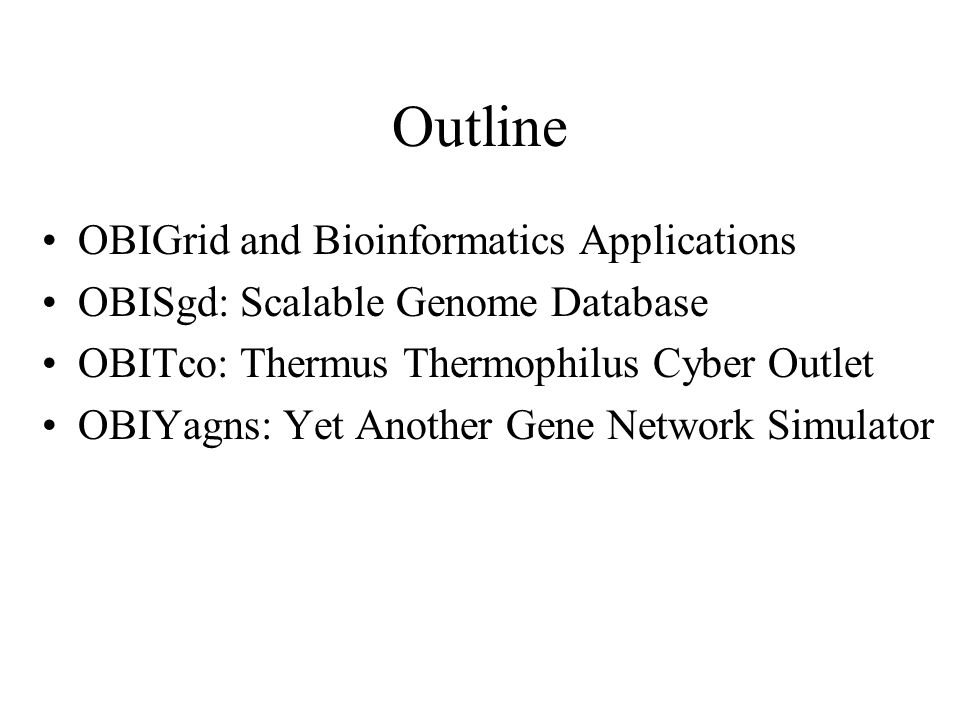 Outline

• OBIGrid and Bioinformatics Applications
• OBISgd: Scalable Genome Database
• OBITco: Thermus Thermophilus Cyber Outlet
• OBIYagns: Yet Another Gene Network Simulator